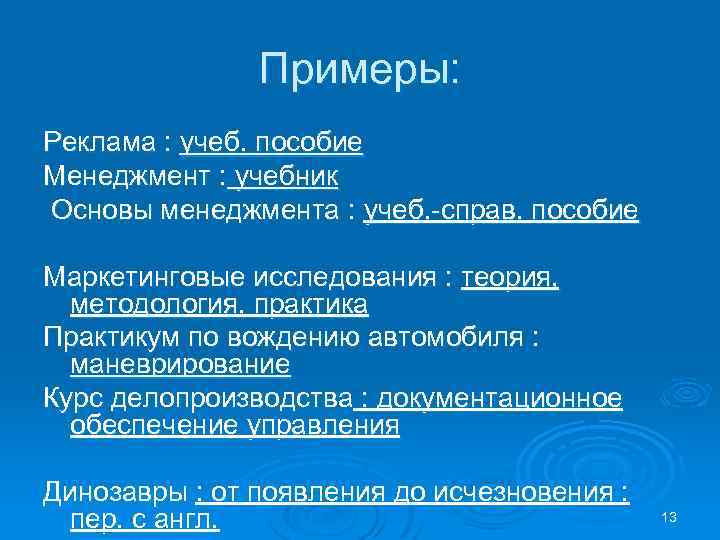 Примеры:

Реклама : учеб. пособие

Менеджмент : учебник

Основы менеджмента : учеб.-справ. пособие

Маркетинговые исследования : теория, методология, практика

Практикум по вождению автомобиля : маневрирование

Курс делопроизводства : документационное обеспечение управления

Динозавры : от появления до исчезновения : пер. с англ.

13